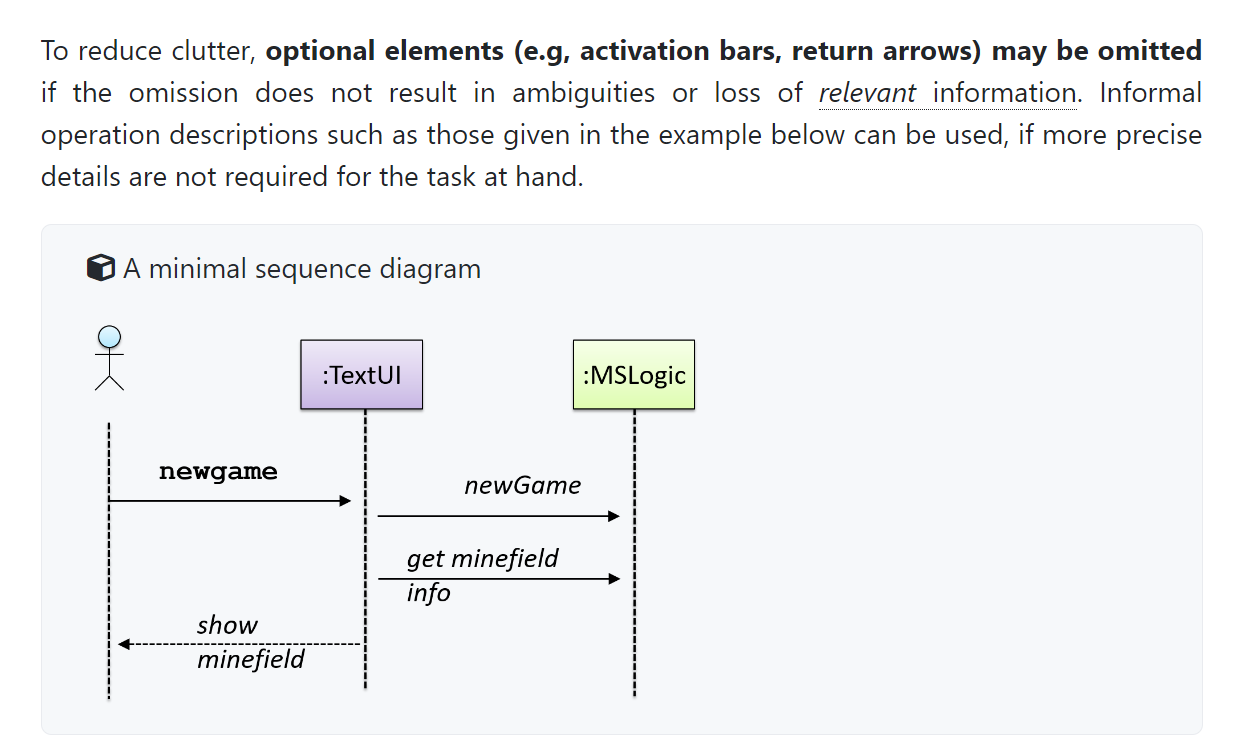 To reduce clutter, optional elements (e.g, activation bars, return arrows) may be omitted if the omission does not result in ambiguities or loss of relevant information. Informal operation descriptions such as those given in the example below can be used, if more precise details are not required for the task at hand.

A minimal sequence diagram

:TextUI

:MSLogic

newgame

newGame

get minefield info

show minefield